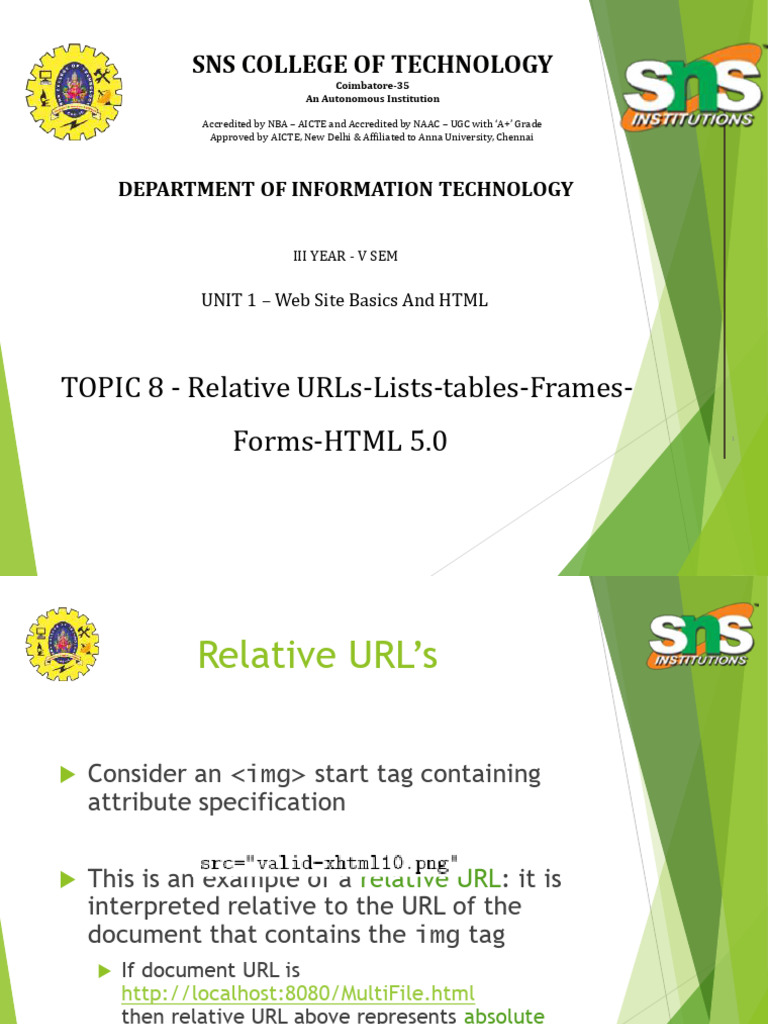 SNS COLLEGE OF TECHNOLOGY

Coimbatore-35
An Autonomous Institution

Accredited by NBA – AICTE and Accredited by NAAC – UGC with 'A+' Grade
Approved by AICTE, New Delhi & Affiliated to Anna University, Chennai

SNS INSTITUTIONS

DEPARTMENT OF INFORMATION TECHNOLOGY

III YEAR - V SEM

UNIT 1 – Web Site Basics And HTML

TOPIC 8 - Relative URLs-Lists-tables-Frames-Forms-HTML 5.0

SNS INSTITUTIONS

Relative URL's

Consider an <img> start tag containing attribute specification

src="valid-xhtml10.png"

This is an example of a relative URL: it is interpreted relative to the URL of the document that contains the img tag

If document URL is http://localhost:8080/MultiFile.html then relative URL above represents absolute